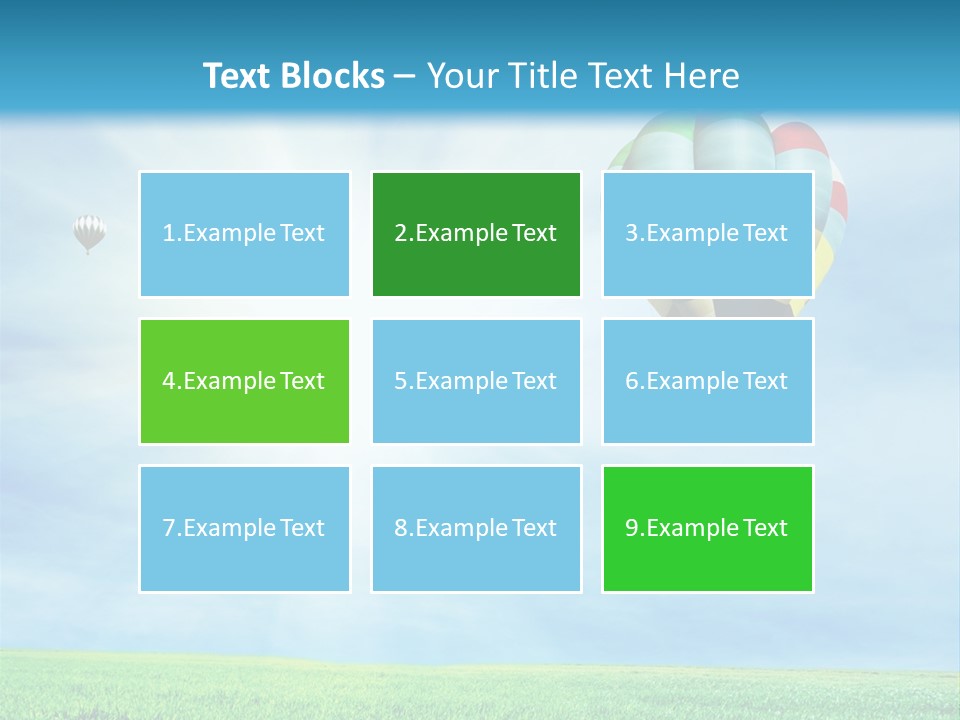 Text Blocks – Your Title Text Here

1.Example Text

2.Example Text

3.Example Text

4.Example Text

5.Example Text

6.Example Text

7.Example Text

8.Example Text

9.Example Text